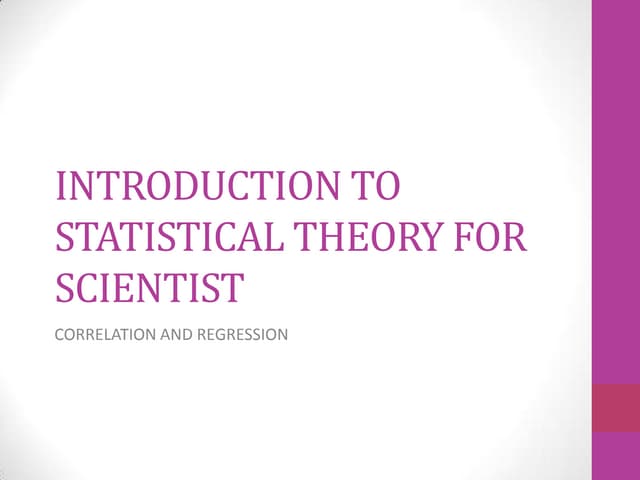 INTRODUCTION TO STATISTICAL THEORY FOR SCIENTIST

CORRELATION AND REGRESSION